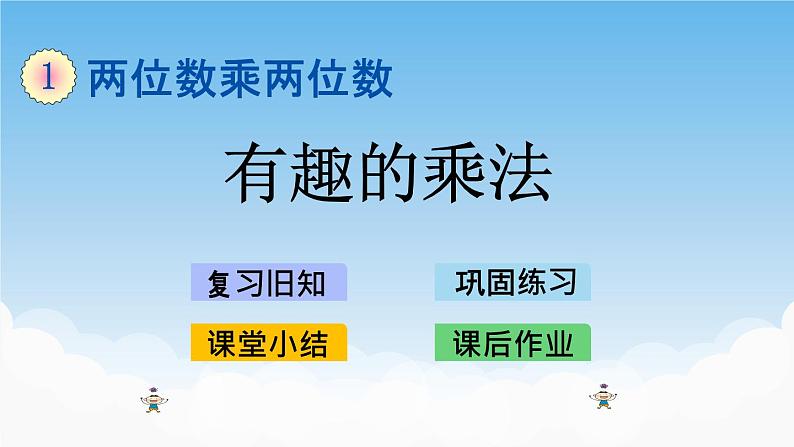 1 两位数乘两位数

有趣的乘法

复习旧知

巩固练习

课堂小结

课后作业